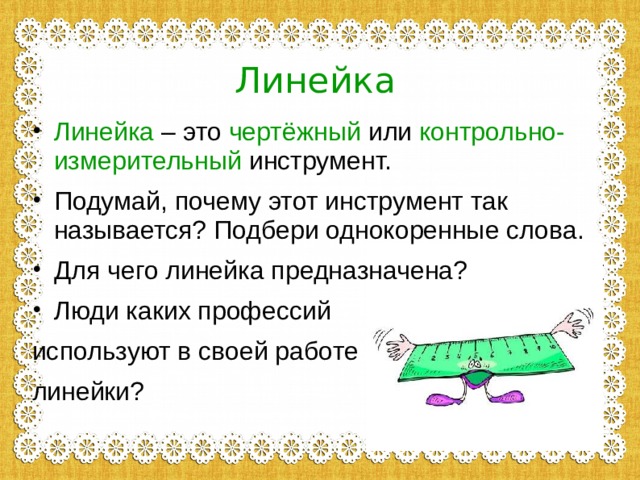 Линейка

• Линейка – это чертёжный или контрольно-измерительный инструмент.

• Подумай, почему этот инструмент так называется? Подбери однокоренные слова.

• Для чего линейка предназначена?

• Люди каких профессий используют в своей работе линейки?